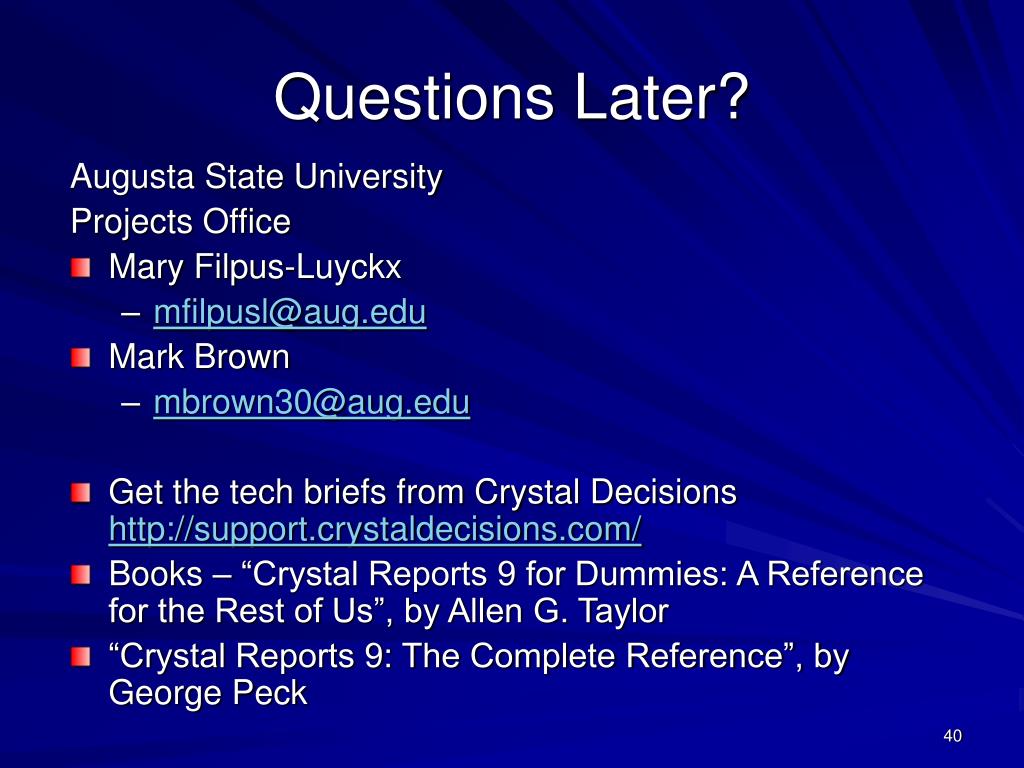 Questions Later?

Augusta State University
Projects Office

Mary Filpus-Luyckx
– mfilpusl@aug.edu

Mark Brown
– mbrown30@aug.edu

Get the tech briefs from Crystal Decisions http://support.crystaldecisions.com/

Books – “Crystal Reports 9 for Dummies: A Reference for the Rest of Us”, by Allen G. Taylor

“Crystal Reports 9: The Complete Reference”, by George Peck

40